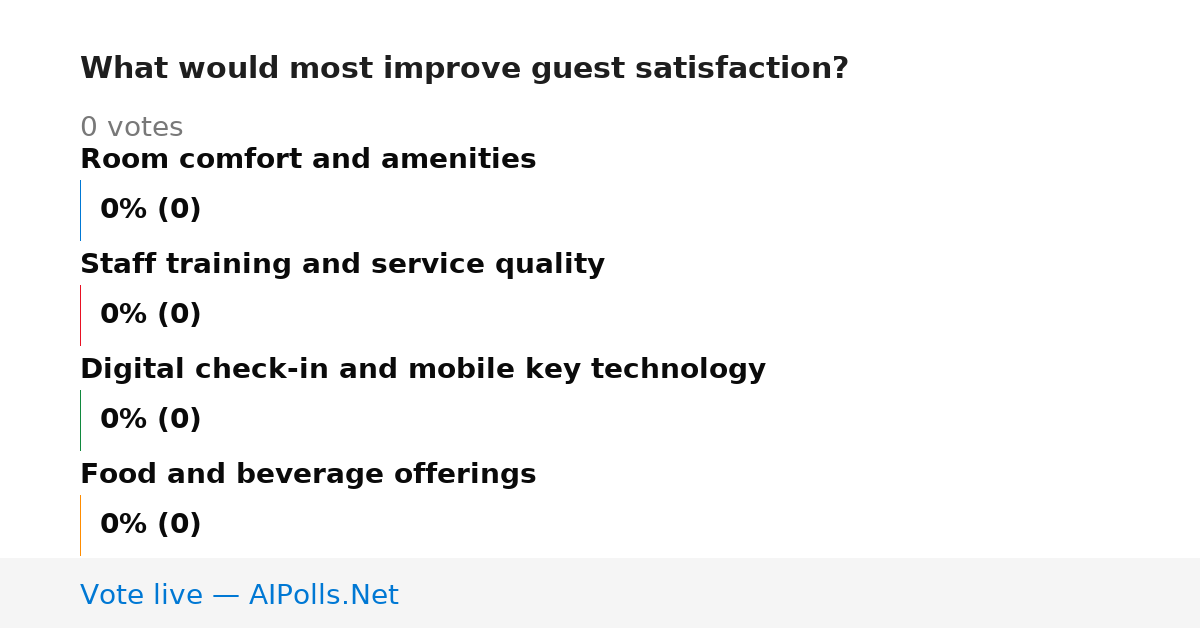 What would most improve guest satisfaction?

0 votes

Room comfort and amenities

0% (0)

Staff training and service quality

0% (0)

Digital check-in and mobile key technology

0% (0)

Food and beverage offerings

0% (0)

Vote live — AIPolls.Net